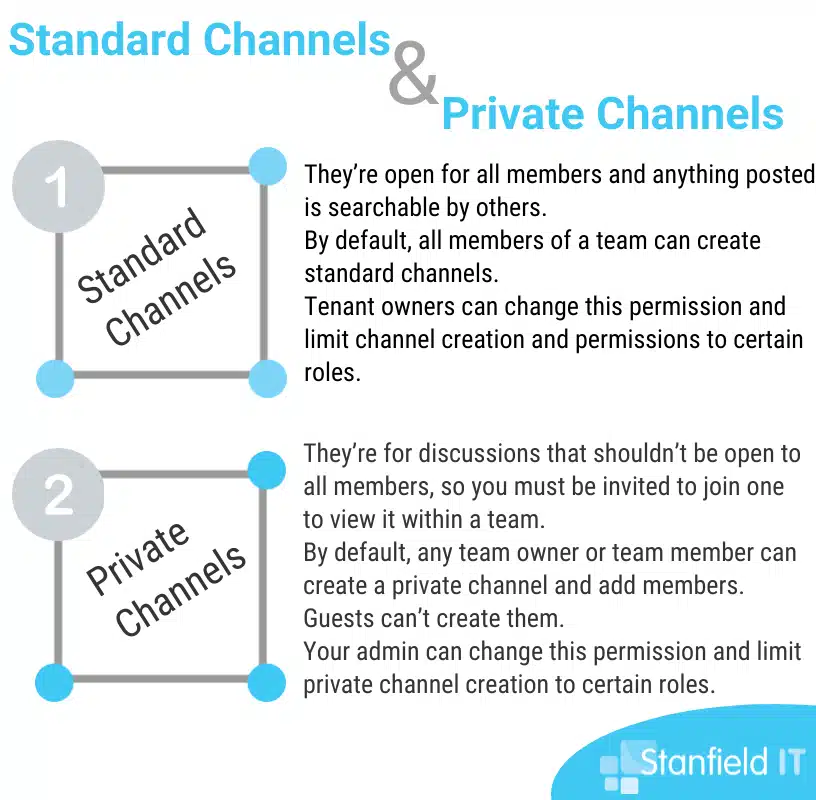 Standard Channels & Private Channels

1

Standard Channels

They're open for all members and anything posted is searchable by others.
By default, all members of a team can create standard channels.
Tenant owners can change this permission and limit channel creation and permissions to certain roles.

2

Private Channels

They're for discussions that shouldn't be open to all members, so you must be invited to join one to view it within a team.
By default, any team owner or team member can create a private channel and add members.
Guests can't create them.
Your admin can change this permission and limit private channel creation to certain roles.

Stanfield IT